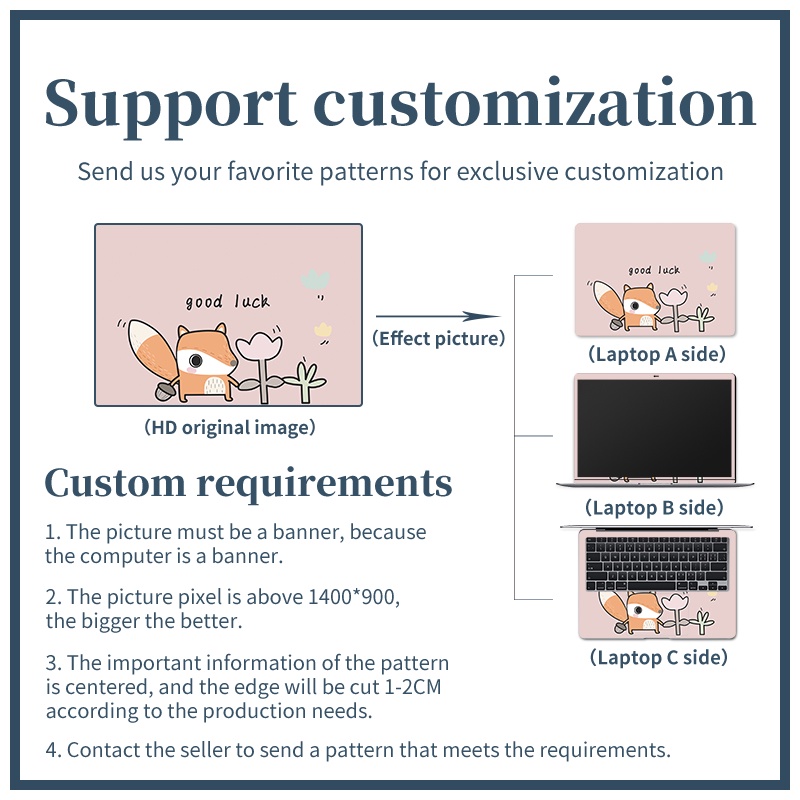 Support customization

Send us your favorite patterns for exclusive customization

good luck

(HD original image)

(Effect picture)

good luck

(Laptop A side)

(Laptop B side)

(Laptop C side)

Custom requirements

1. The picture must be a banner, because the computer is a banner.

2. The picture pixel is above 1400*900, the bigger the better.

3. The important information of the pattern is centered, and the edge will be cut 1-2CM according to the production needs.

4. Contact the seller to send a pattern that meets the requirements.